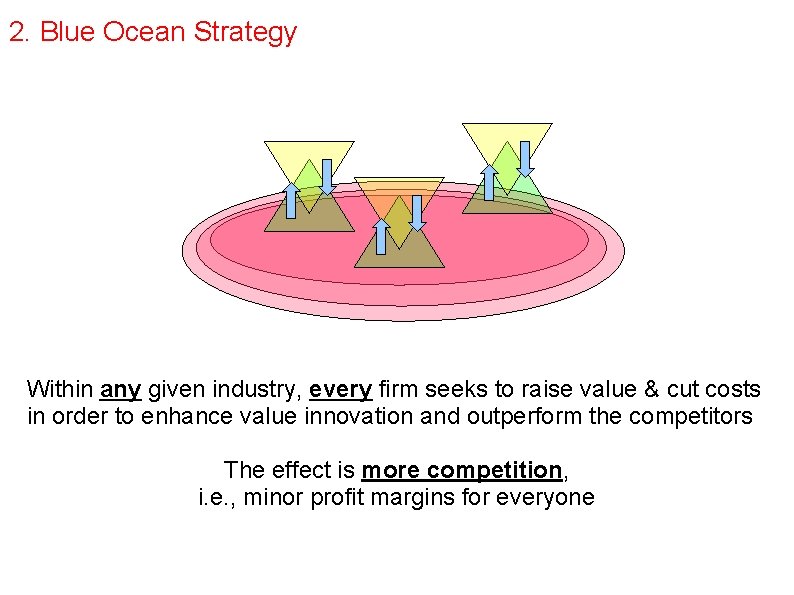 2. Blue Ocean Strategy

Within any given industry, every firm seeks to raise value & cut costs in order to enhance value innovation and outperform the competitors

The effect is more competition, i.e., minor profit margins for everyone